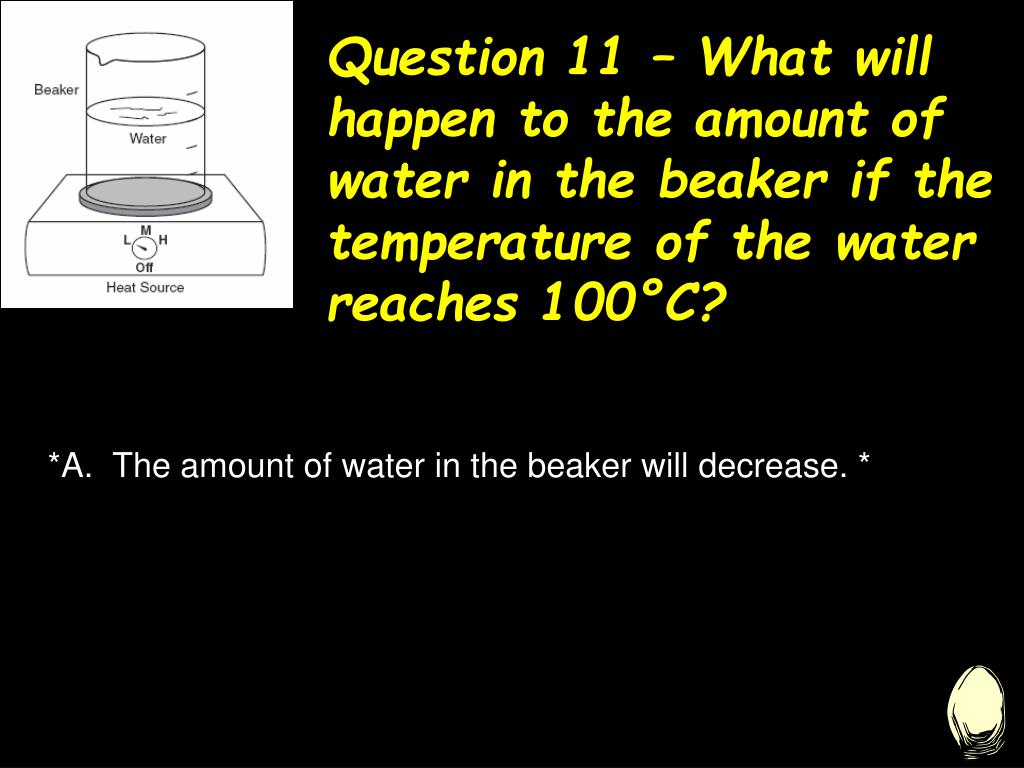 Beaker

Water

M

L H

Off

Heat Source

Question 11 – What will happen to the amount of water in the beaker if the temperature of the water reaches 100°C?

*A. The amount of water in the beaker will decrease. *